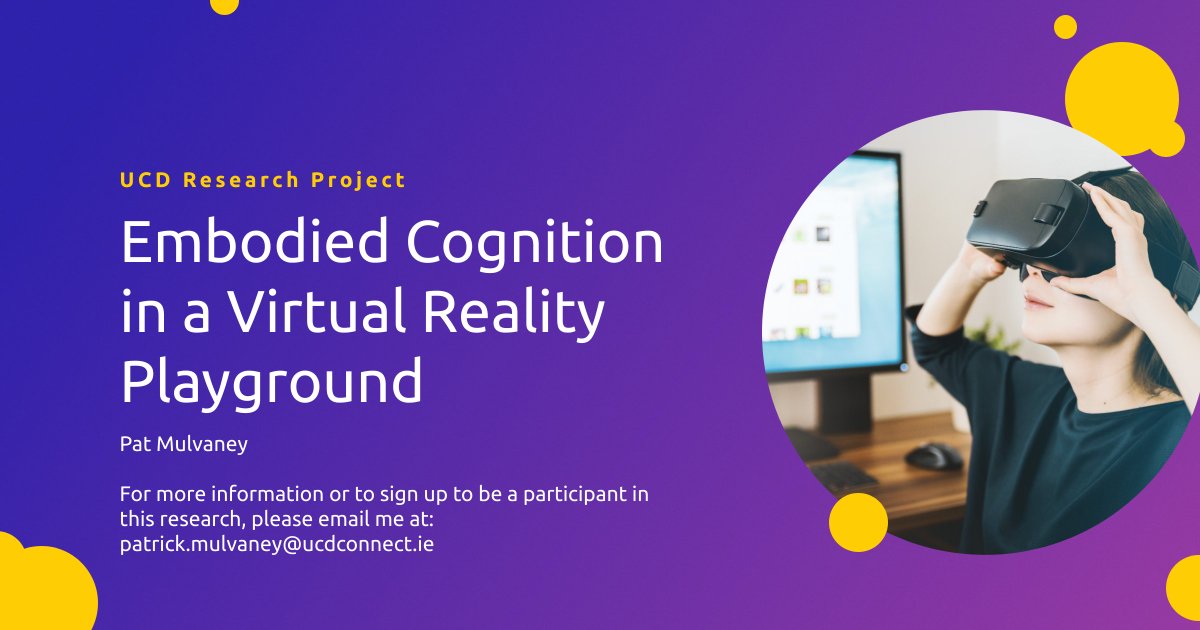 UCD Research Project

Embodied Cognition in a Virtual Reality Playground

Pat Mulvaney

For more information or to sign up to be a participant in this research, please email me at: patrick.mulvaney@ucdconnect.ie